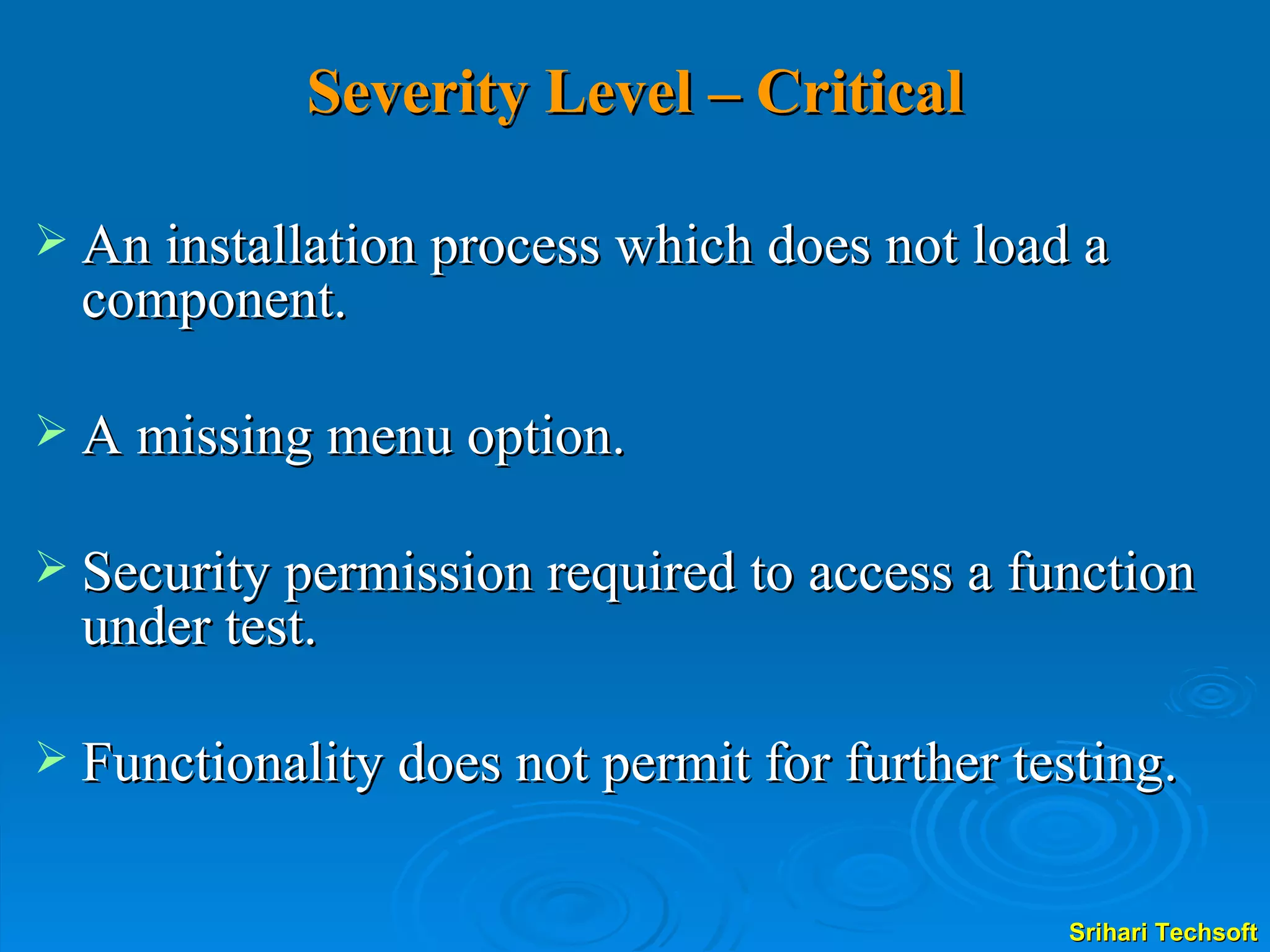 Severity Level – Critical

➢ An installation process which does not load a component.

➢ A missing menu option.

➢ Security permission required to access a function under test.

➢ Functionality does not permit for further testing.

Srihari Techsoft